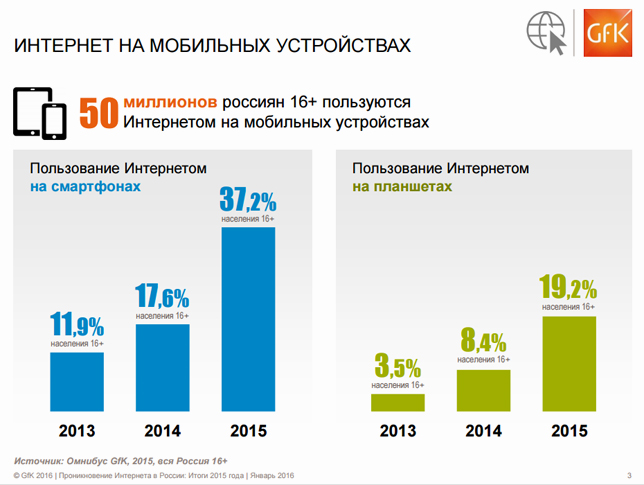 ИНТЕРНЕТ НА МОБИЛЬНЫХ УСТРОЙСТВАХ

GfK

50 миллионов россиян 16+ пользуются Интернетом на мобильных устройствах

Пользование Интернетом на смартфонах

11,9% населения 16+

17,6% населения 16+

37,2% населения 16+

2013 2014 2015

Пользование Интернетом на планшетах

3,5% населения 16+

8,4% населения 16+

19,2% населения 16+

2013 2014 2015

Источник: Омнибус GfK, 2015, вся Россия 16+

© GfK 2016 | Проникновение Интернета в России: Итоги 2015 года | Январь 2016

3